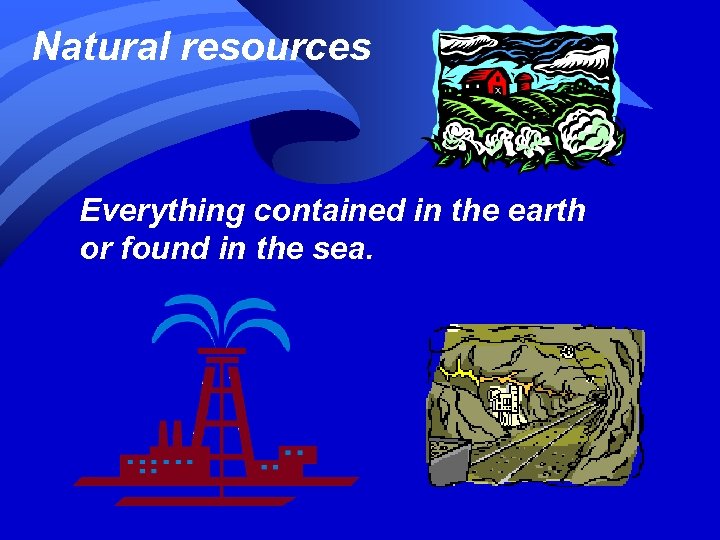 Natural resources

Everything contained in the earth or found in the sea.